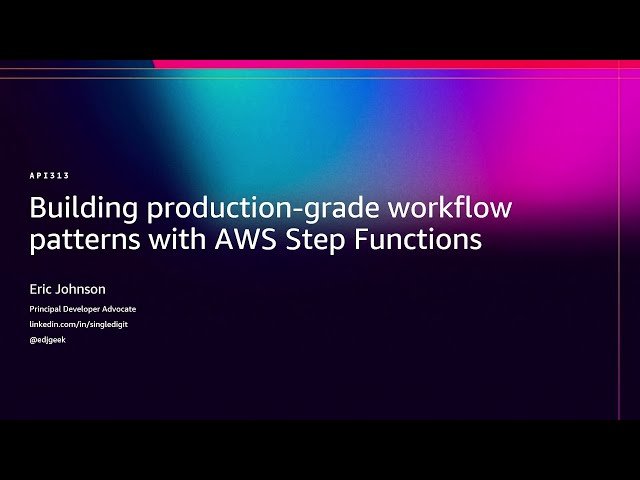 API313

Building production-grade workflow patterns with AWS Step Functions

Eric Johnson

Principal Developer Advocate

linkedin.com/in/singledigit

@edjgeek